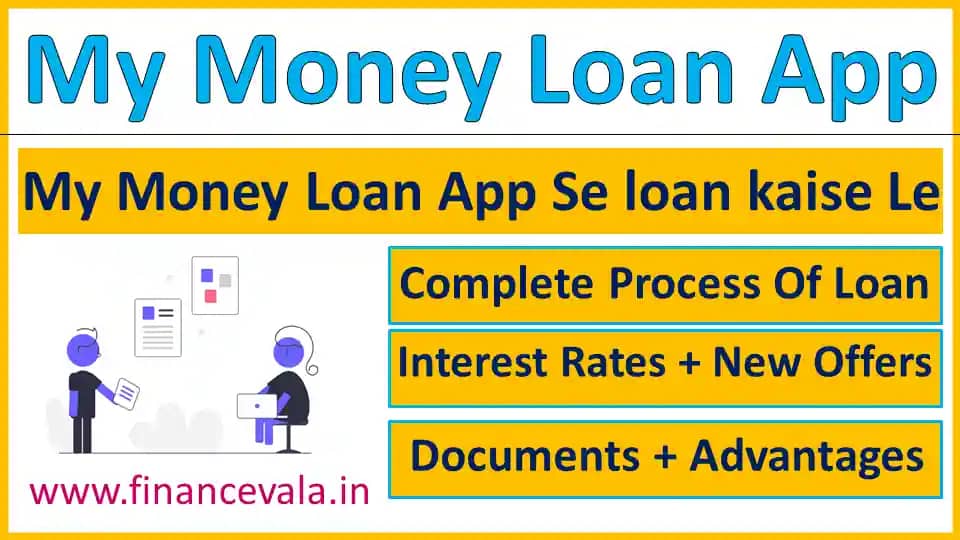 My Money Loan App

My Money Loan App Se loan kaise Le

Complete Process Of Loan

Interest Rates + New Offers

Documents + Advantages

www.financevala.in